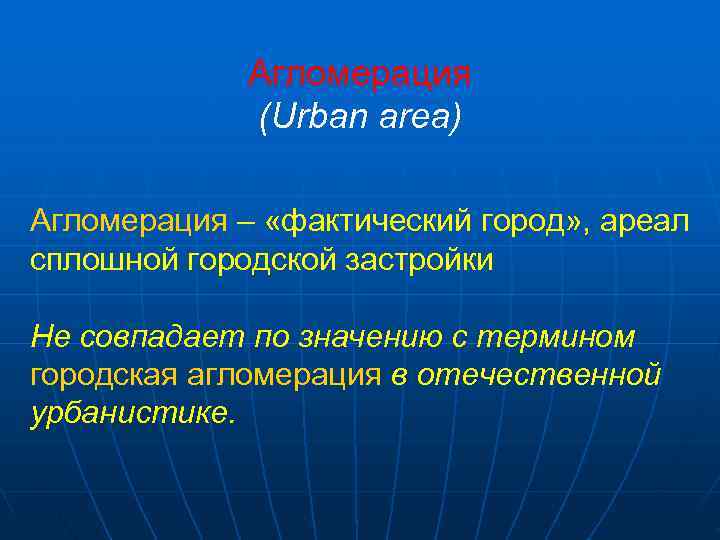 Агломерация
(Urban area)

Агломерация – «фактический город», ареал сплошной городской застройки

Не совпадает по значению с термином городская агломерация в отечественной урбанистике.